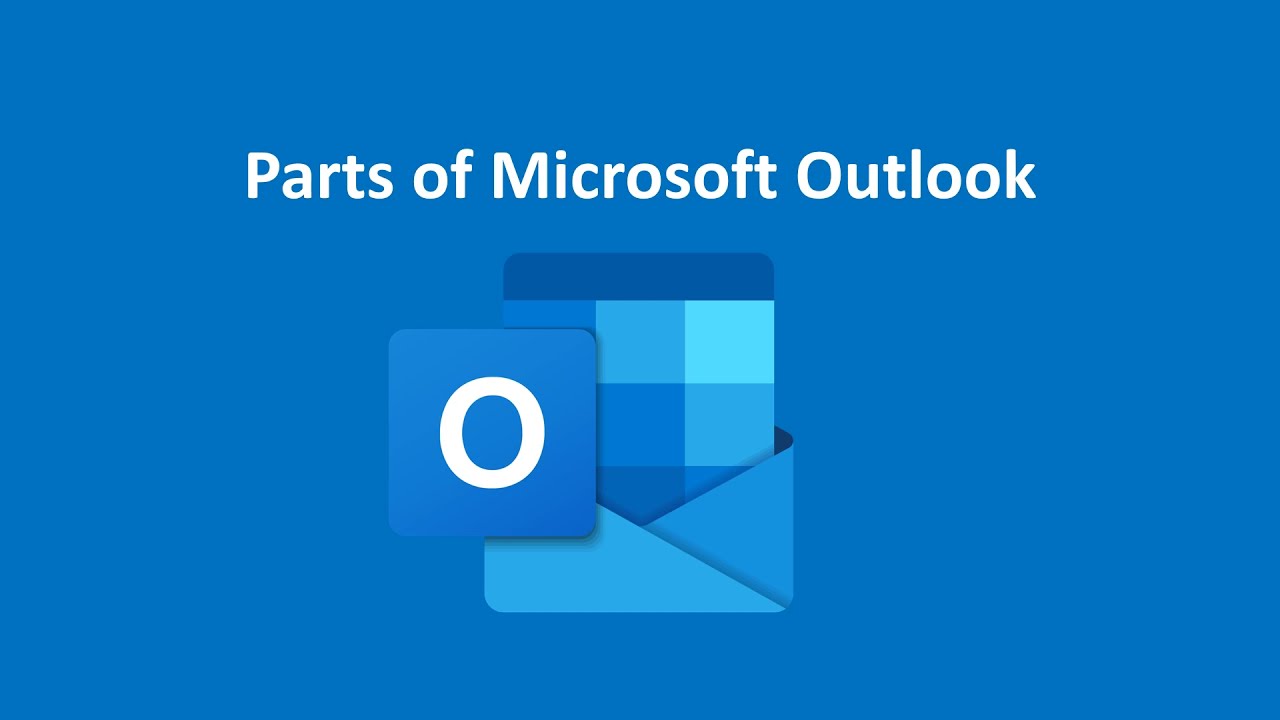 Parts of Microsoft Outlook

O